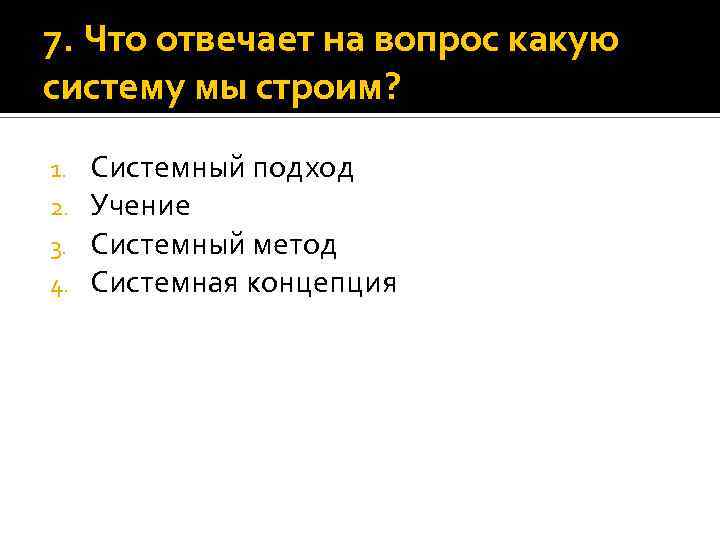 7. Что отвечает на вопрос какую систему мы строим?

1. Системный подход
2. Учение
3. Системный метод
4. Системная концепция